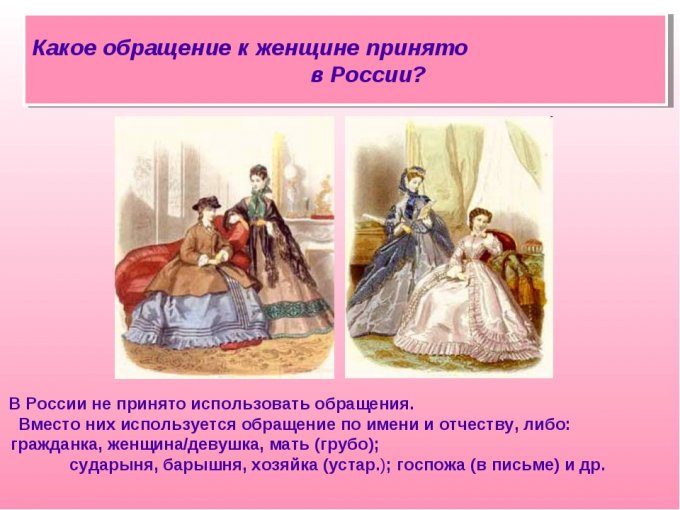 Какое обращение к женщине принято в России?

В России не принято использовать обращения.
Вместо них используется обращение по имени и отчеству, либо: гражданка, женщина/девушка, мать (грубо);
сударыня, барышня, хозяйка (устар.); госпожа (в письме) и др.